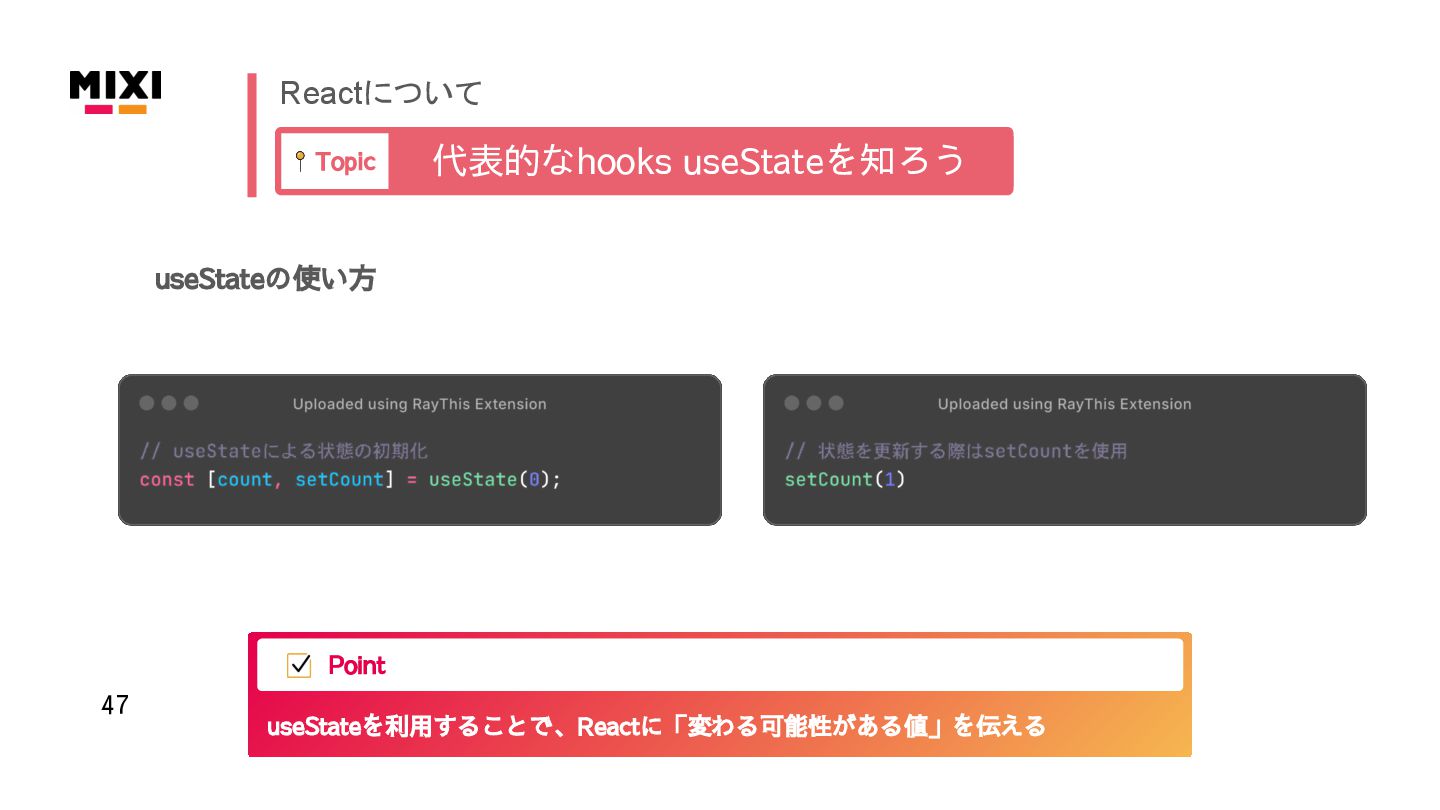 MIXI

Reactについて

Topic 代表的なhooks useStateを知ろう

useStateの使い方

Uploaded using RayThis Extension

// useStateによる状態の初期化
const [count, setCount] = useState(0);

Uploaded using RayThis Extension

// 状態を更新する際はsetCountを使用
setCount(1)

Point

useStateを利用することで、Reactに「変わる可能性がある値」を伝える

47